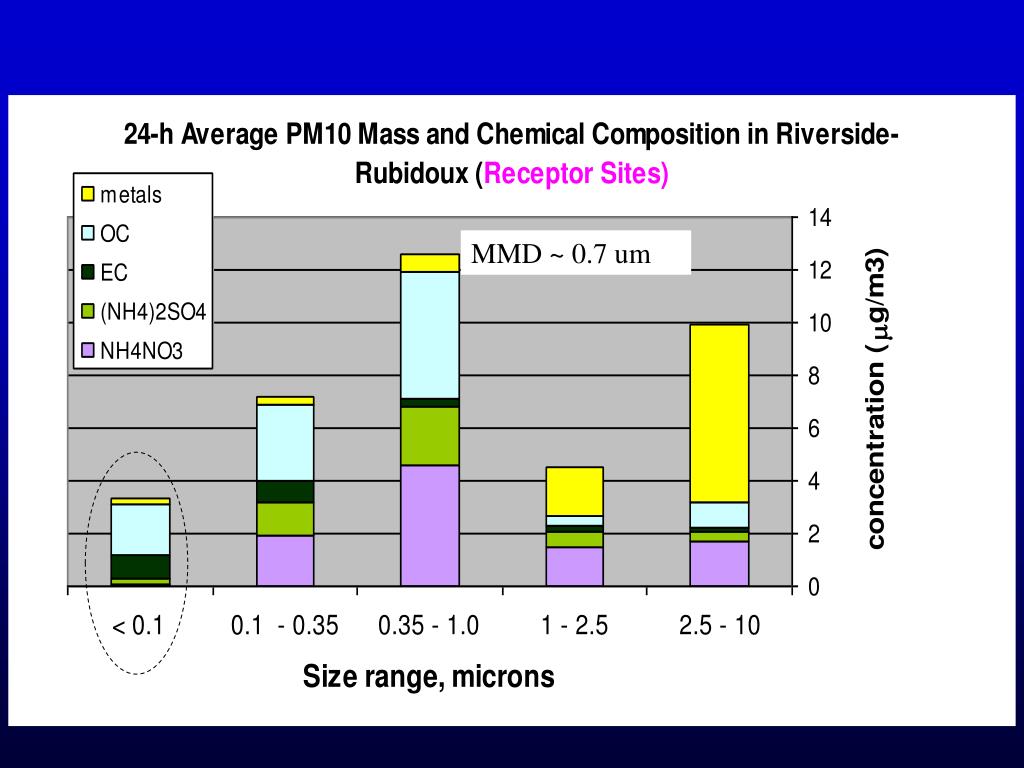 24-h Average PM10 Mass and Chemical Composition in Riverside-Rubidoux (Receptor Sites)

metals
OC
EC
(NH4)2SO4
NH4NO3

MMD ~ 0.7 um

14
12
10
8
6
4
2
0

concentration ($\mu$g/m3)

< 0.1
0.1 - 0.35
0.35 - 1.0
1 - 2.5
2.5 - 10

Size range, microns